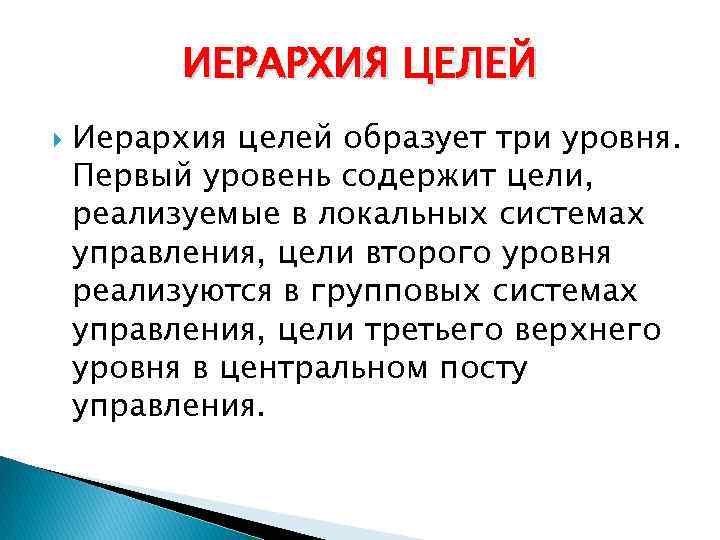 ИЕРАРХИЯ ЦЕЛЕЙ

Иерархия целей образует три уровня. Первый уровень содержит цели, реализуемые в локальных системах управления, цели второго уровня реализуются в групповых системах управления, цели третьего верхнего уровня в центральном посту управления.